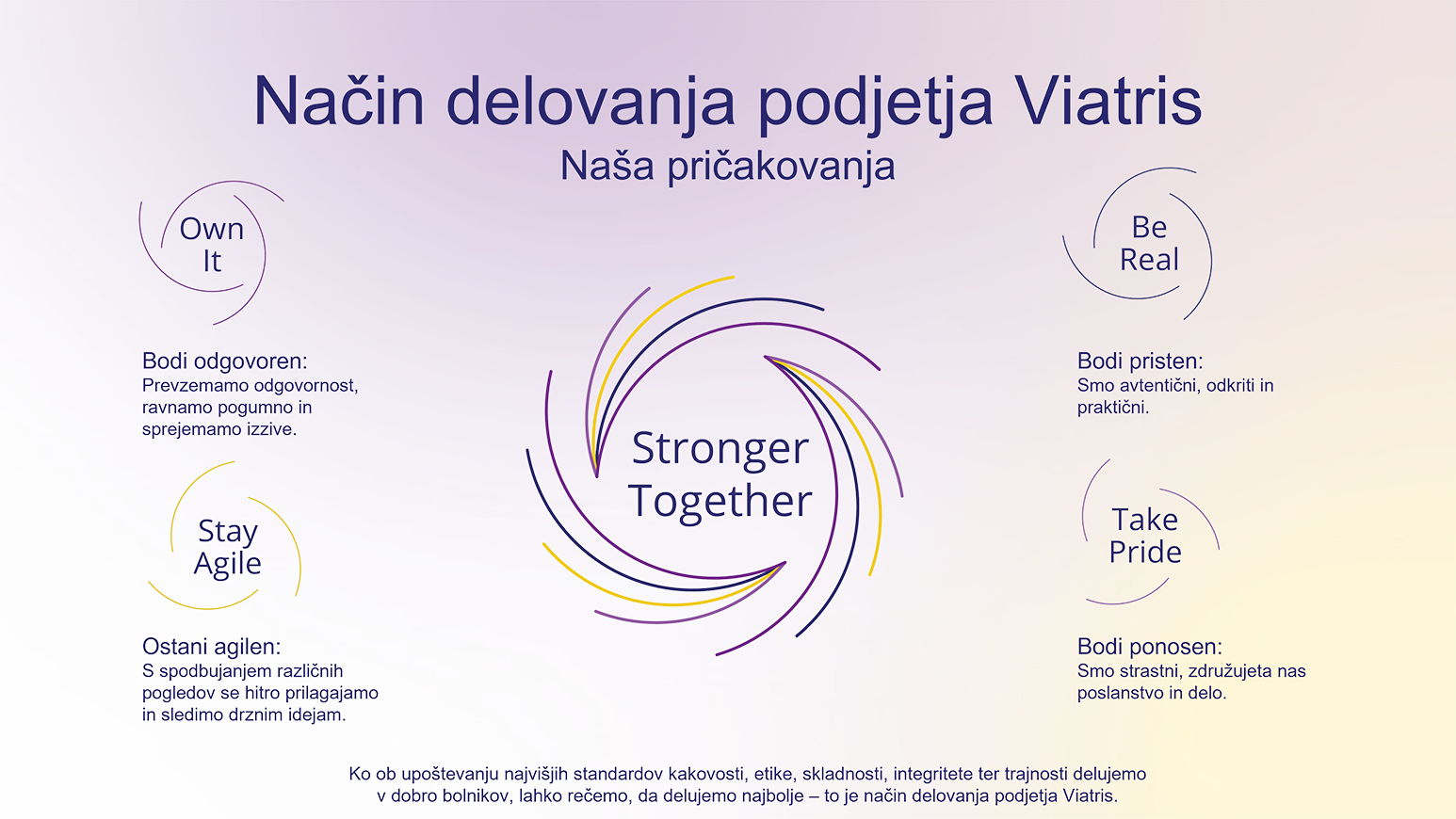 Način delovanja podjetja Viatris
Naša pričakovanja

Own It

Bodi odgovoren:
Prevzemamo odgovornost, ravnamo pogumno in sprejemamo izzive.

Stay Agile

Ostani agilen:
S spodbujanjem različnih pogledov se hitro prilagajamo in sledimo drznim idejam.

Stronger Together

Be Real

Bodi pristen:
Smo avtentični, odkriti in praktični.

Take Pride

Bodi ponosen:
Smo strastni, združujeta nas poslanstvo in delo.

Ko ob upoštevanju najvišjih standardov kakovosti, etike, skladnosti, integritete ter trajnosti delujemo v dobro bolnikov, lahko rečemo, da delujemo najbolje – to je način delovanja podjetja Viatris.